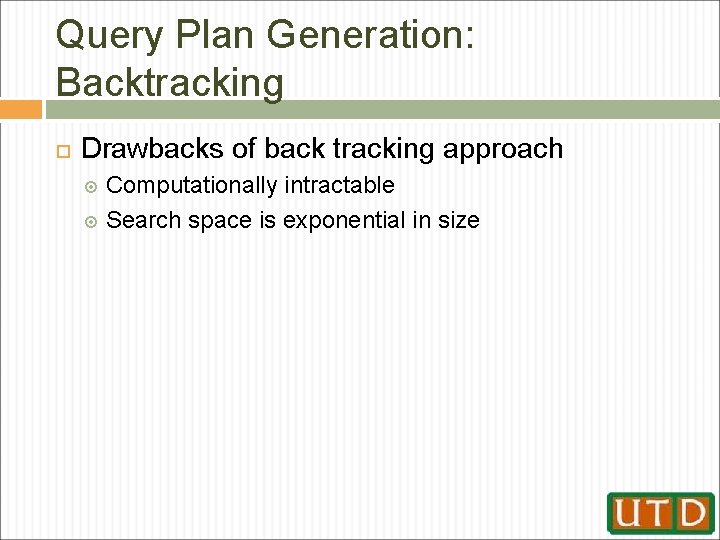 Query Plan Generation: Backtracking

Drawbacks of back tracking approach

Computationally intractable

Search space is exponential in size

UTD